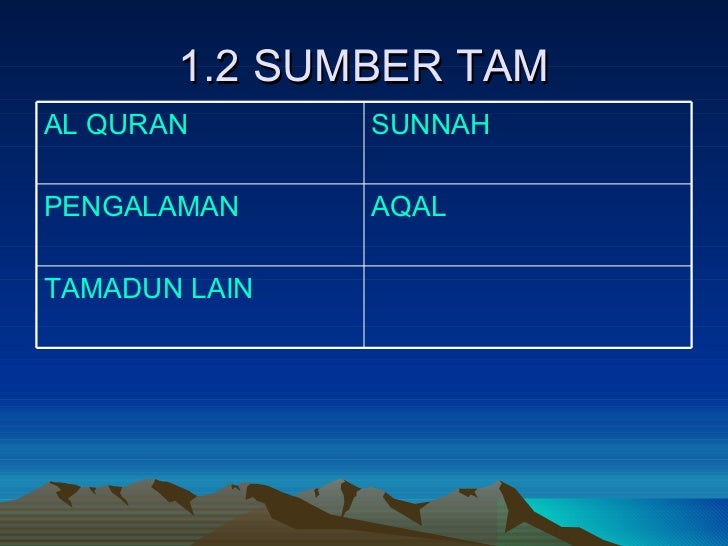 1.2 SUMBER TAM

| AL QURAN | SUNNAH |
|---|---|
| PENGALAMAN | AQAL |
| TAMADUN LAIN | |